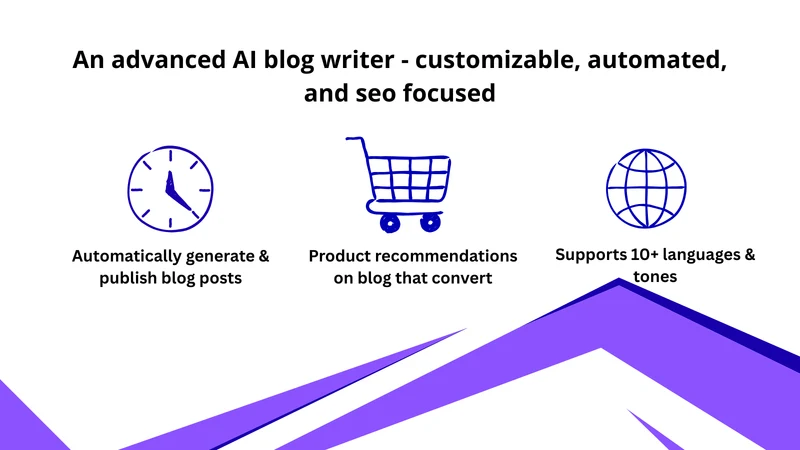 An advanced AI blog writer - customizable, automated, and seo focused

Automatically generate & publish blog posts

Product recommendations on blog that convert

Supports 10+ languages & tones